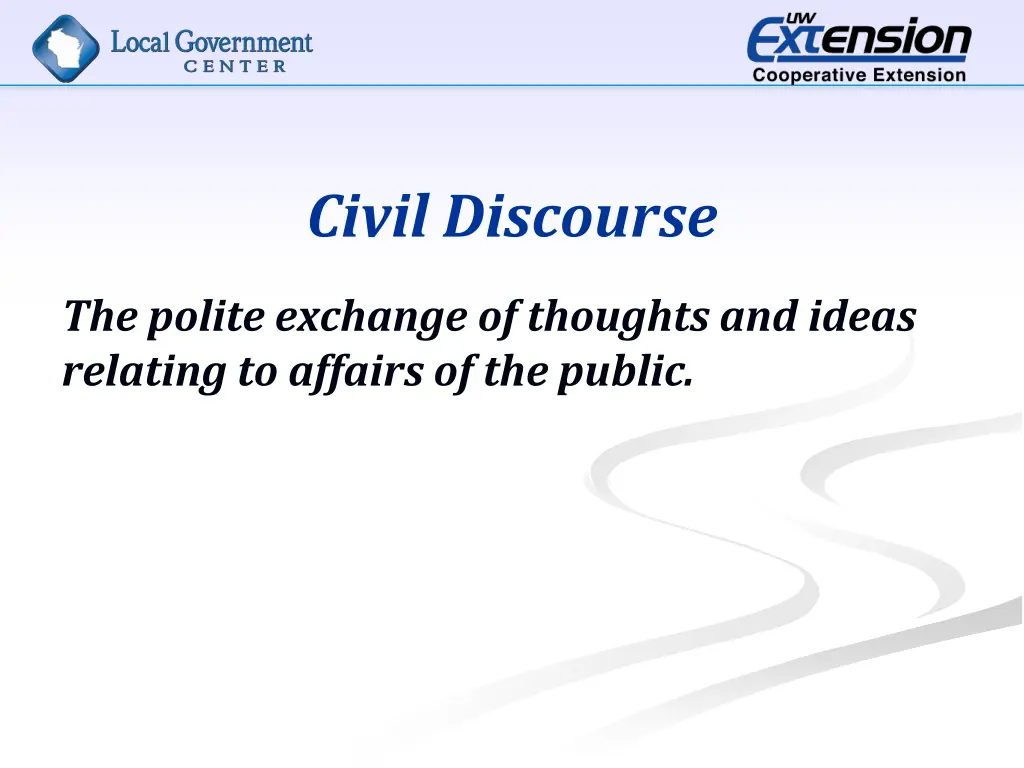 Local Government
CENTER

UW
Extension
Cooperative Extension

Civil Discourse

The polite exchange of thoughts and ideas relating to affairs of the public.